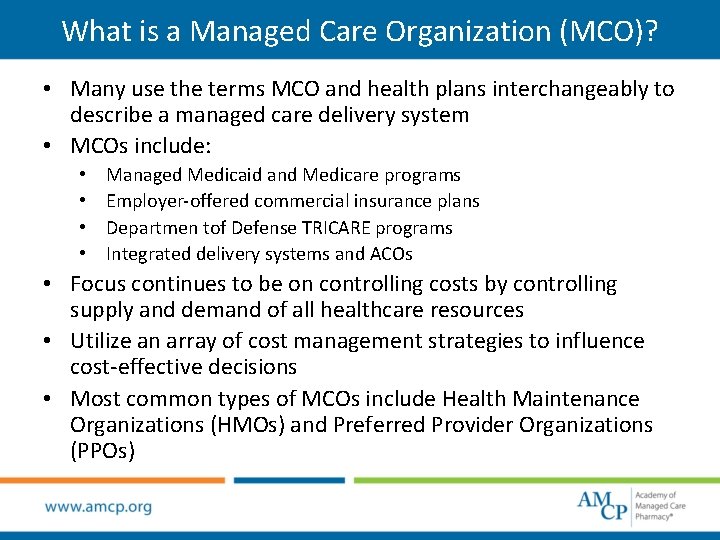 What is a Managed Care Organization (MCO)?

• Many use the terms MCO and health plans interchangeably to describe a managed care delivery system
• MCOs include:
  • Managed Medicaid and Medicare programs
  • Employer-offered commercial insurance plans
  • Departmen tof Defense TRICARE programs
  • Integrated delivery systems and ACOs
• Focus continues to be on controlling costs by controlling supply and demand of all healthcare resources
• Utilize an array of cost management strategies to influence cost-effective decisions
• Most common types of MCOs include Health Maintenance Organizations (HMOs) and Preferred Provider Organizations (PPOs)

www.amcp.org

AMCP Academy of Managed Care Pharmacy®